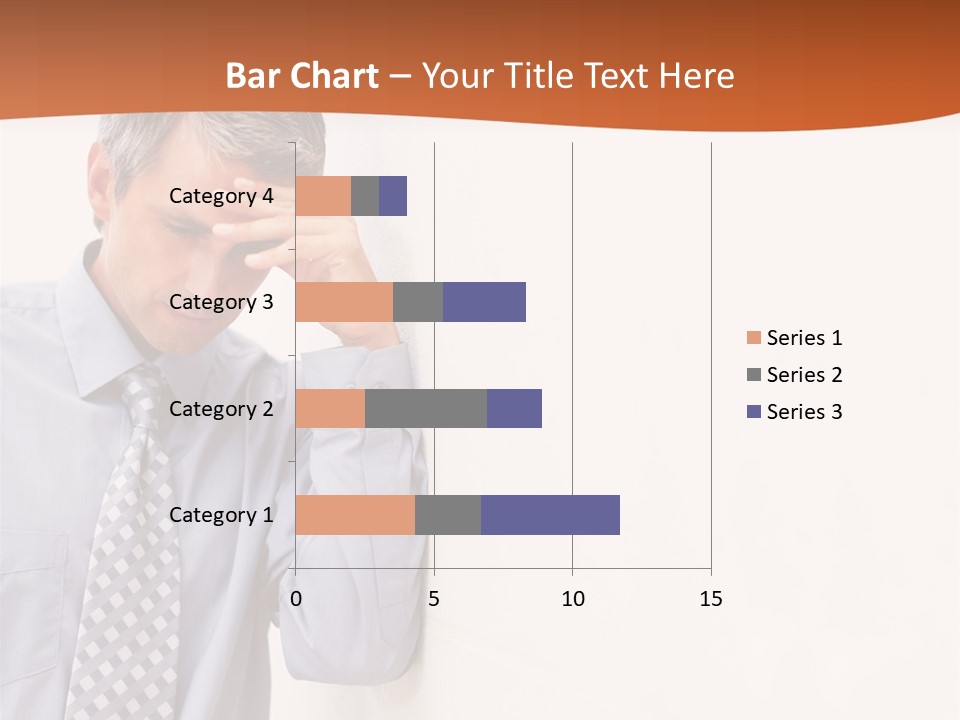 Bar Chart – Your Title Text Here

Category 4
Category 3
Category 2
Category 1

0
5
10
15

Series 1
Series 2
Series 3